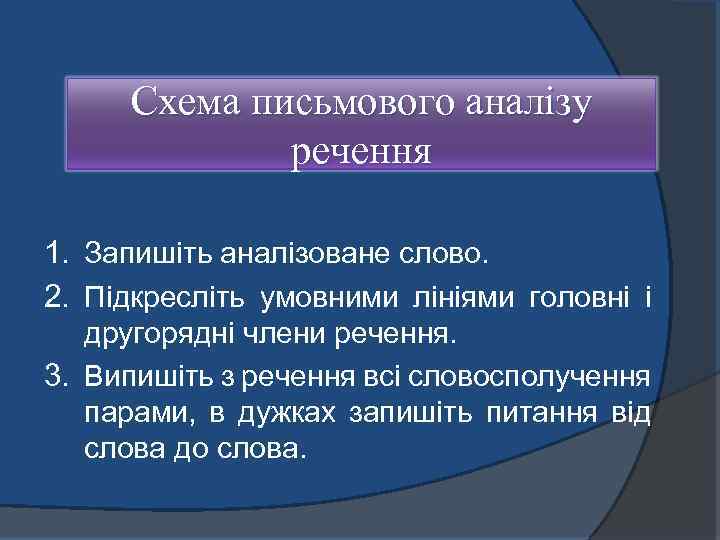 Схема письмового аналізу речення

1. Запишіть аналізоване слово.
2. Підкресліть умовними лініями головні і другорядні члени речення.
3. Випишіть з речення всі словосполучення парами, в дужках запишіть питання від слова до слова.